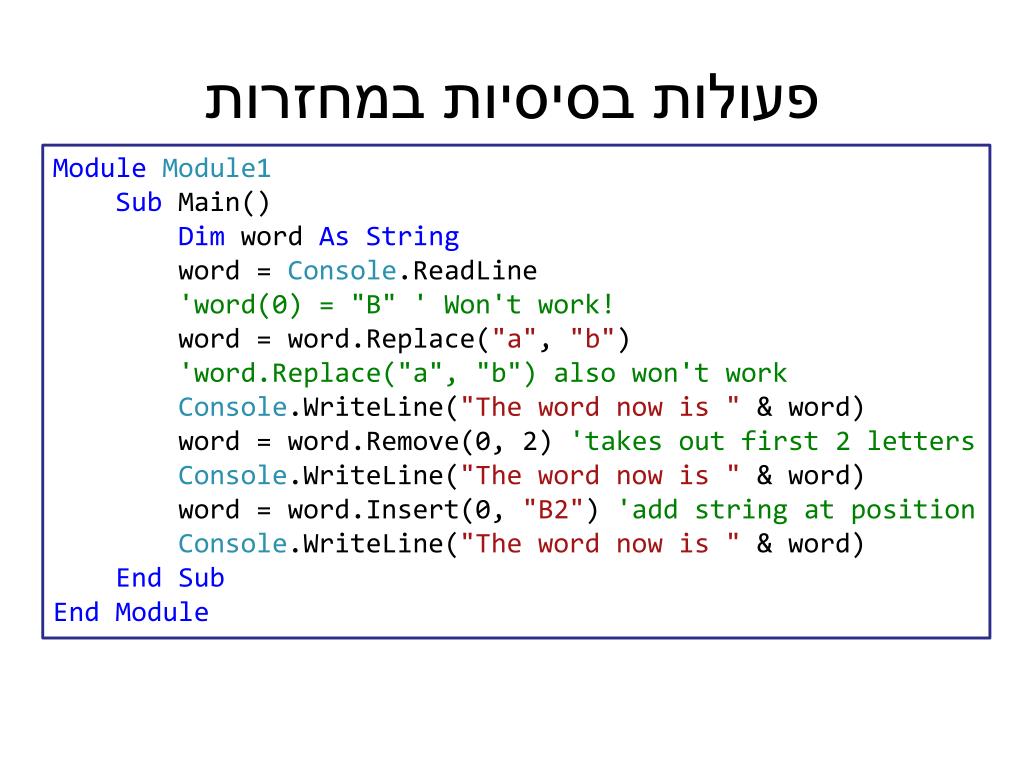 פעולות בסיסיות במחזרות

Module Module1
    Sub Main()
        Dim word As String
        word = Console.ReadLine
        'word(0) = "B" ' Won't work!
        word = word.Replace("a", "b")
        'word.Replace("a", "b") also won't work
        Console.WriteLine("The word now is " & word)
        word = word.Remove(0, 2) 'takes out first 2 letters
        Console.WriteLine("The word now is " & word)
        word = word.Insert(0, "B2") 'add string at position
        Console.WriteLine("The word now is " & word)
    End Sub
End Module